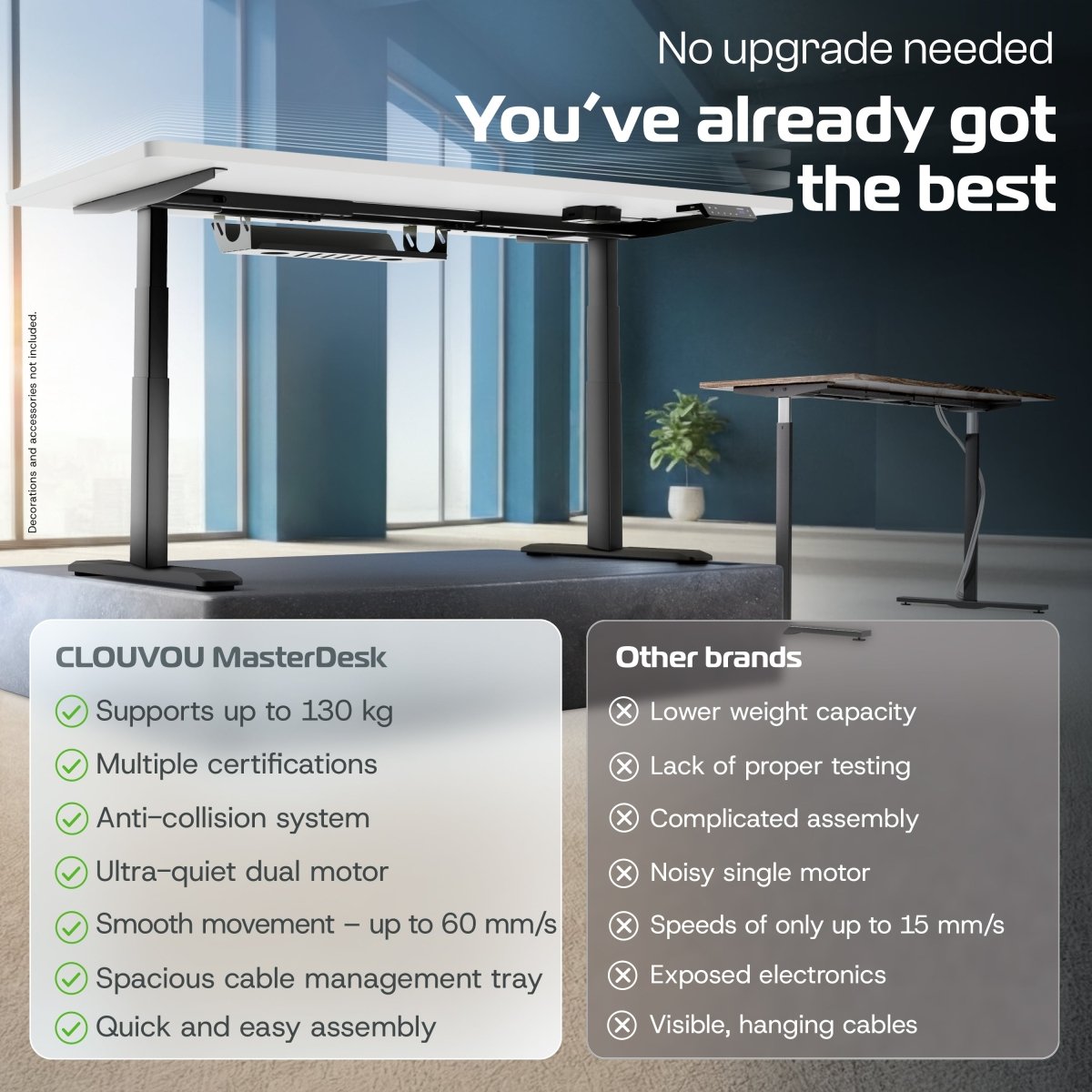 No upgrade needed

You've already got the best

Decorations and accessories not included.

CLOUVOU MasterDesk

Supports up to 130 kg

Multiple certifications

Anti-collision system

Ultra-quiet dual motor

Smooth movement – up to 60 mm/s

Spacious cable management tray

Quick and easy assembly

Other brands

Lower weight capacity

Lack of proper testing

Complicated assembly

Noisy single motor

Speeds of only up to 15 mm/s

Exposed electronics

Visible, hanging cables